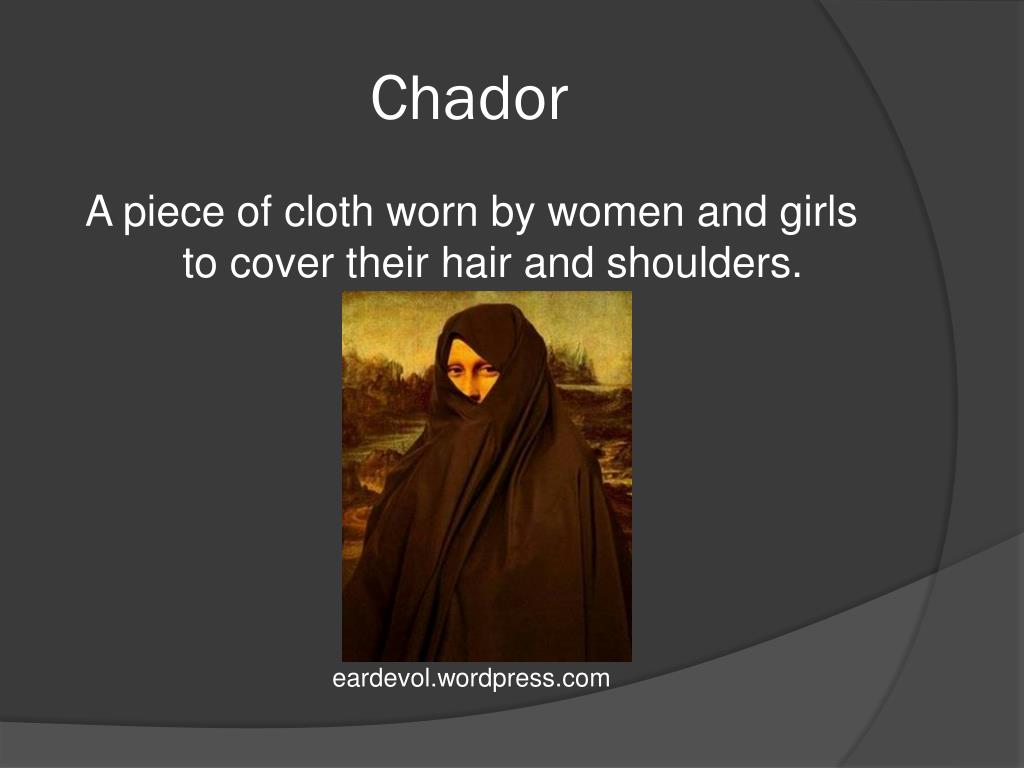 Chador

A piece of cloth worn by women and girls to cover their hair and shoulders.

eardevol.wordpress.com